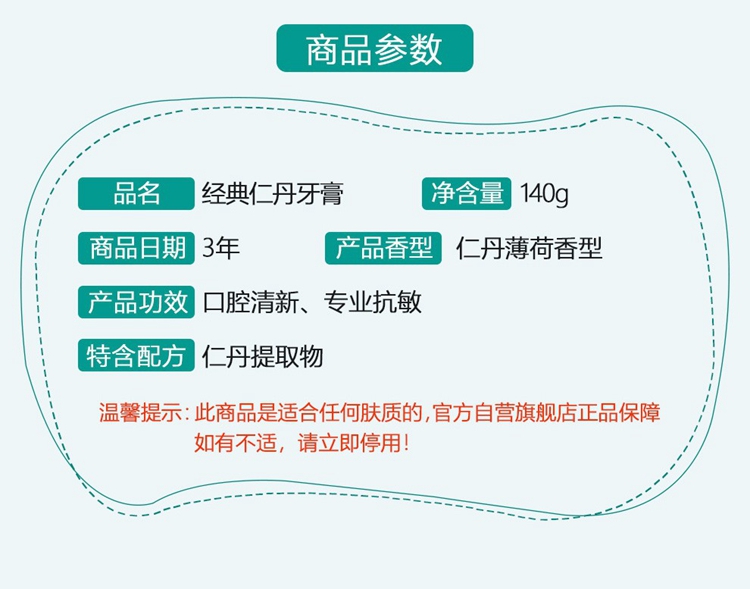 商品参数

品名 经典仁丹牙膏 净含量 140g

商品日期 3年 产品香型 仁丹薄荷香型

产品功效 口腔清新、专业抗敏

特含配方 仁丹提取物

温馨提示：此商品是适合任何肤质的，官方自营旗舰店正品保障 如有不适，请立即停用！